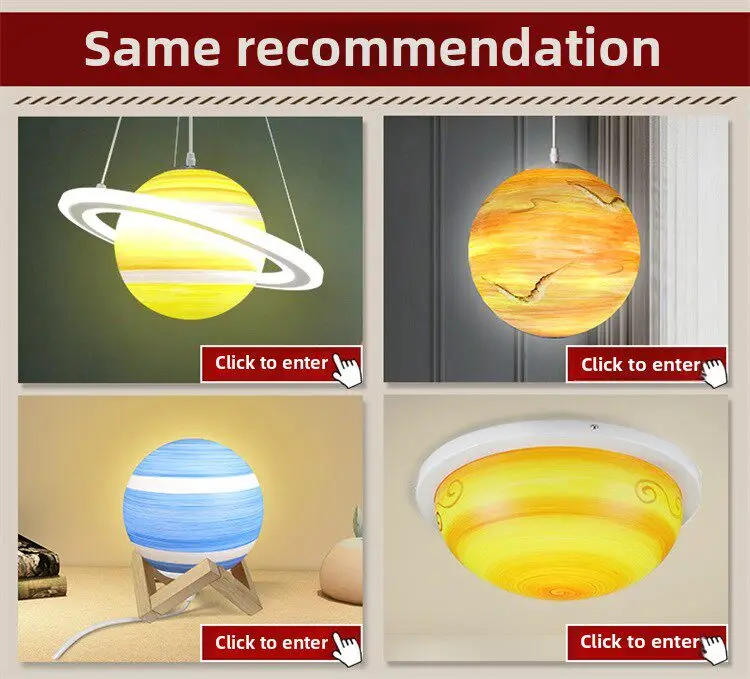 Same recommendation

Click to enter

Click to enter

Click to enter

Click to enter